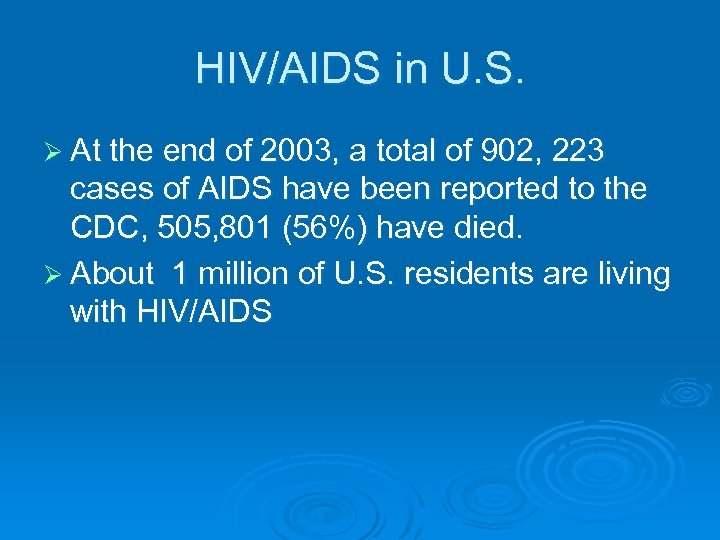 HIV/AIDS in U.S.

➢ At the end of 2003, a total of 902, 223 cases of AIDS have been reported to the CDC, 505,801 (56%) have died.

➢ About  1 million of U.S. residents are living with HIV/AIDS